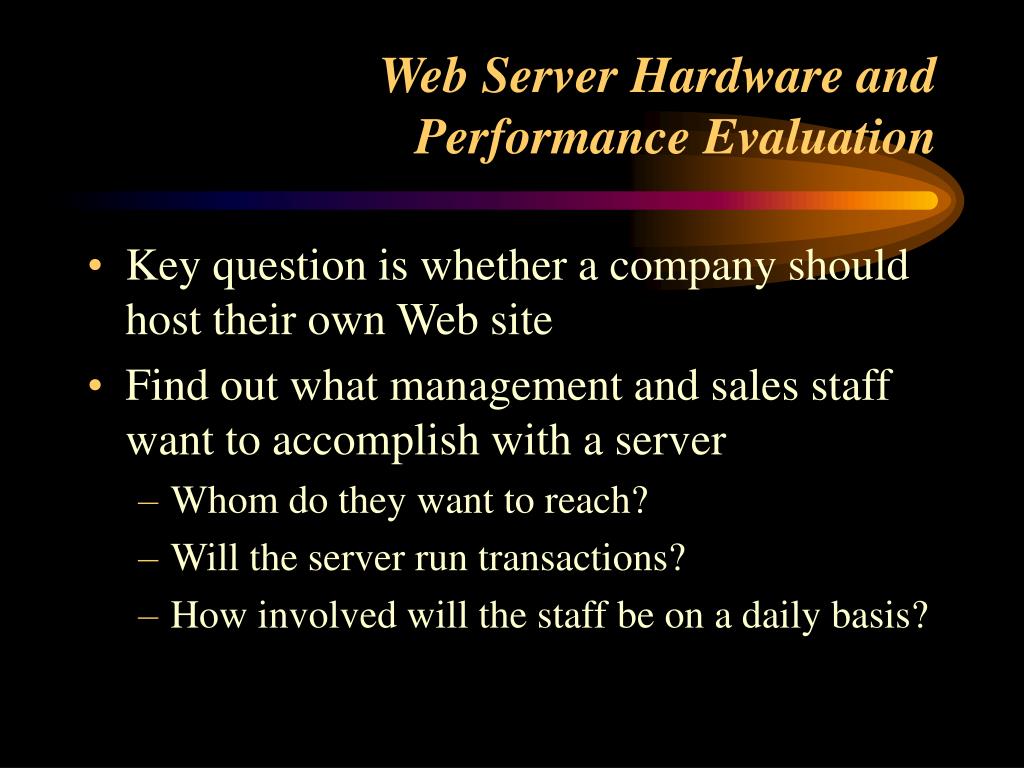 Web Server Hardware and Performance Evaluation

• Key question is whether a company should host their own Web site

• Find out what management and sales staff want to accomplish with a server

– Whom do they want to reach?

– Will the server run transactions?

– How involved will the staff be on a daily basis?